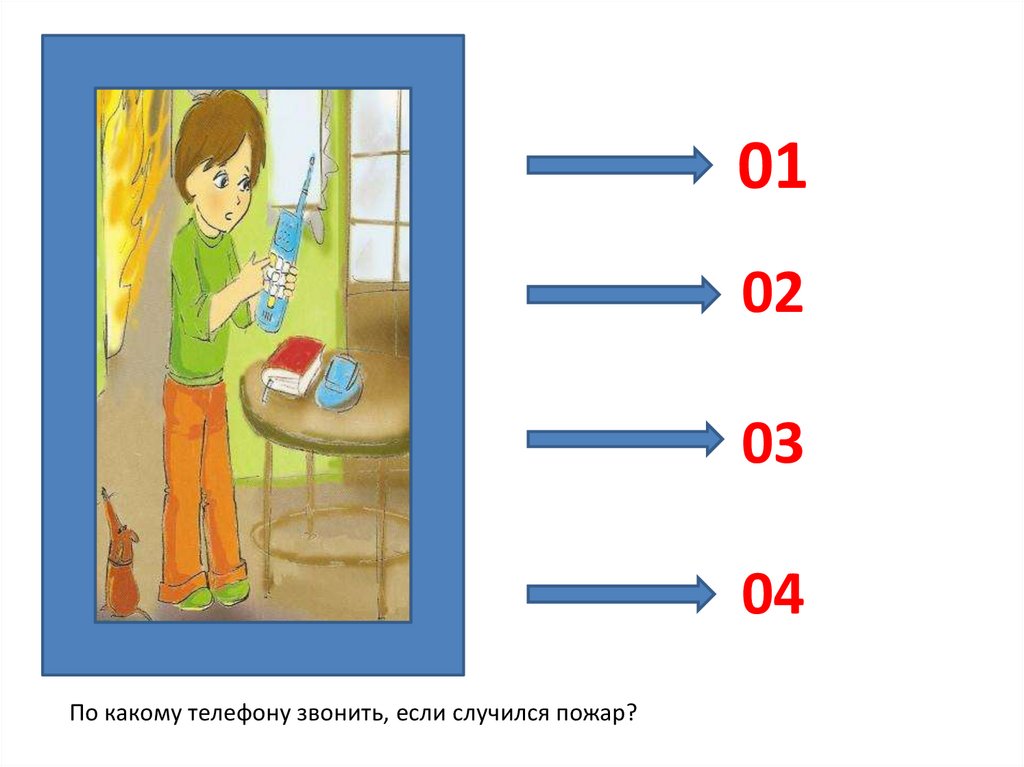 01

02

03

04

По какому телефону звонить, если случился пожар?